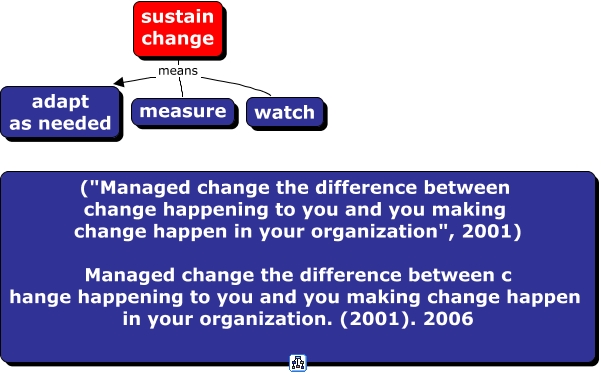 sustain change

means

adapt as needed

measure

watch

("Managed change the difference between change happening to you and you making change happen in your organization", 2001)

Managed change the difference between c hange happening to you and you making change happen in your organization. (2001). 2006